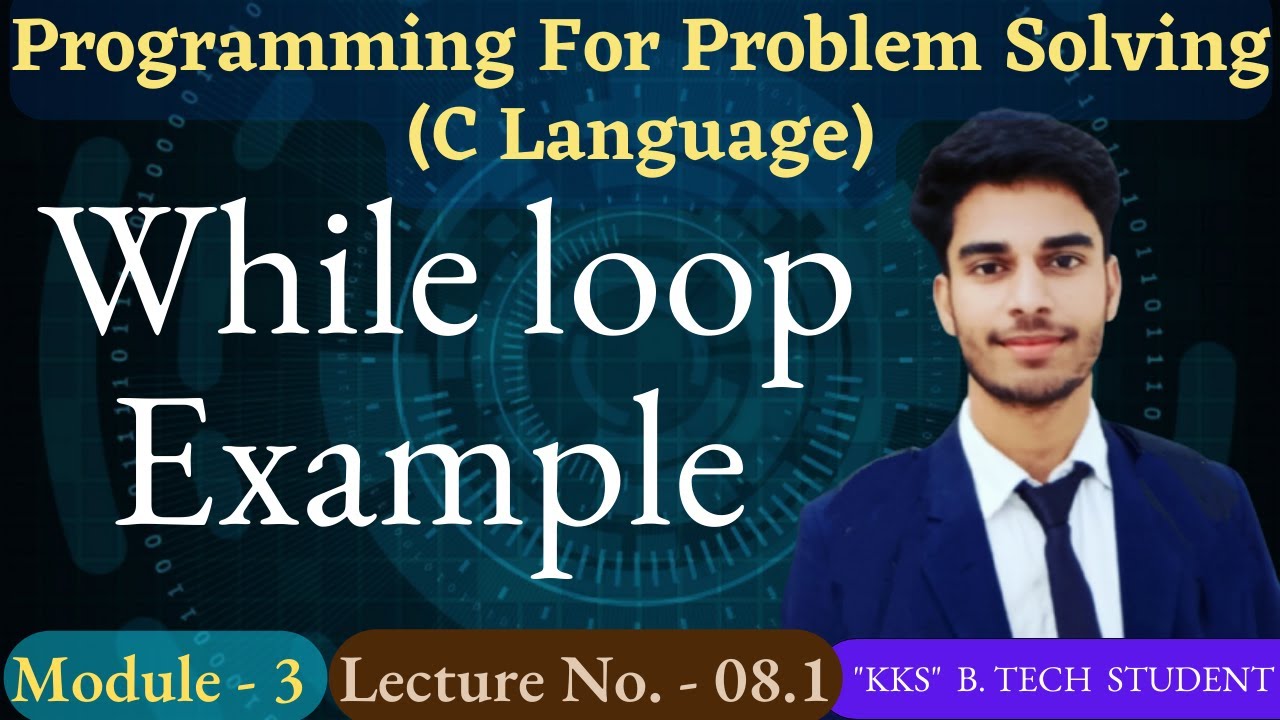 Programming For Problem Solving
(C Language)

While loop
Example

Module - 3

Lecture No. - 08.1

"KKS" B. TECH STUDENT